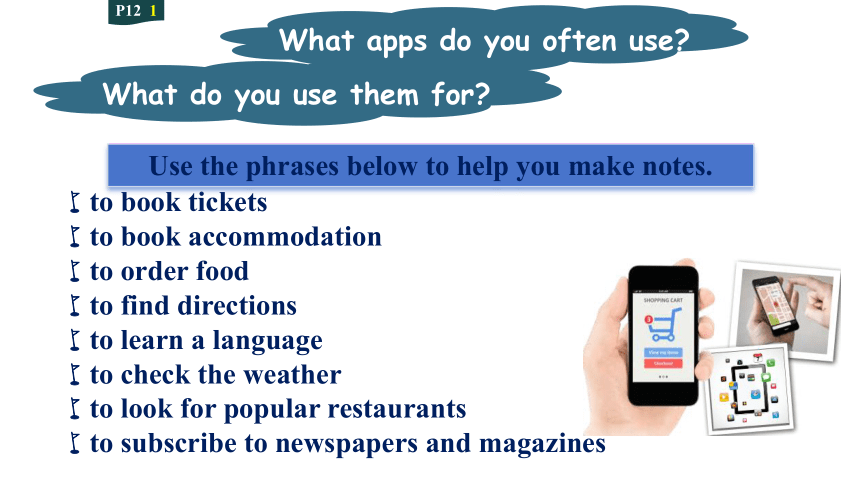 P12 1

What apps do you often use?

What do you use them for?

Use the phrases below to help you make notes.

to book tickets
to book accommodation
to order food
to find directions
to learn a language
to check the weather
to look for popular restaurants
to subscribe to newspapers and magazines

SHOPPING CART

3

View my items

Checkout